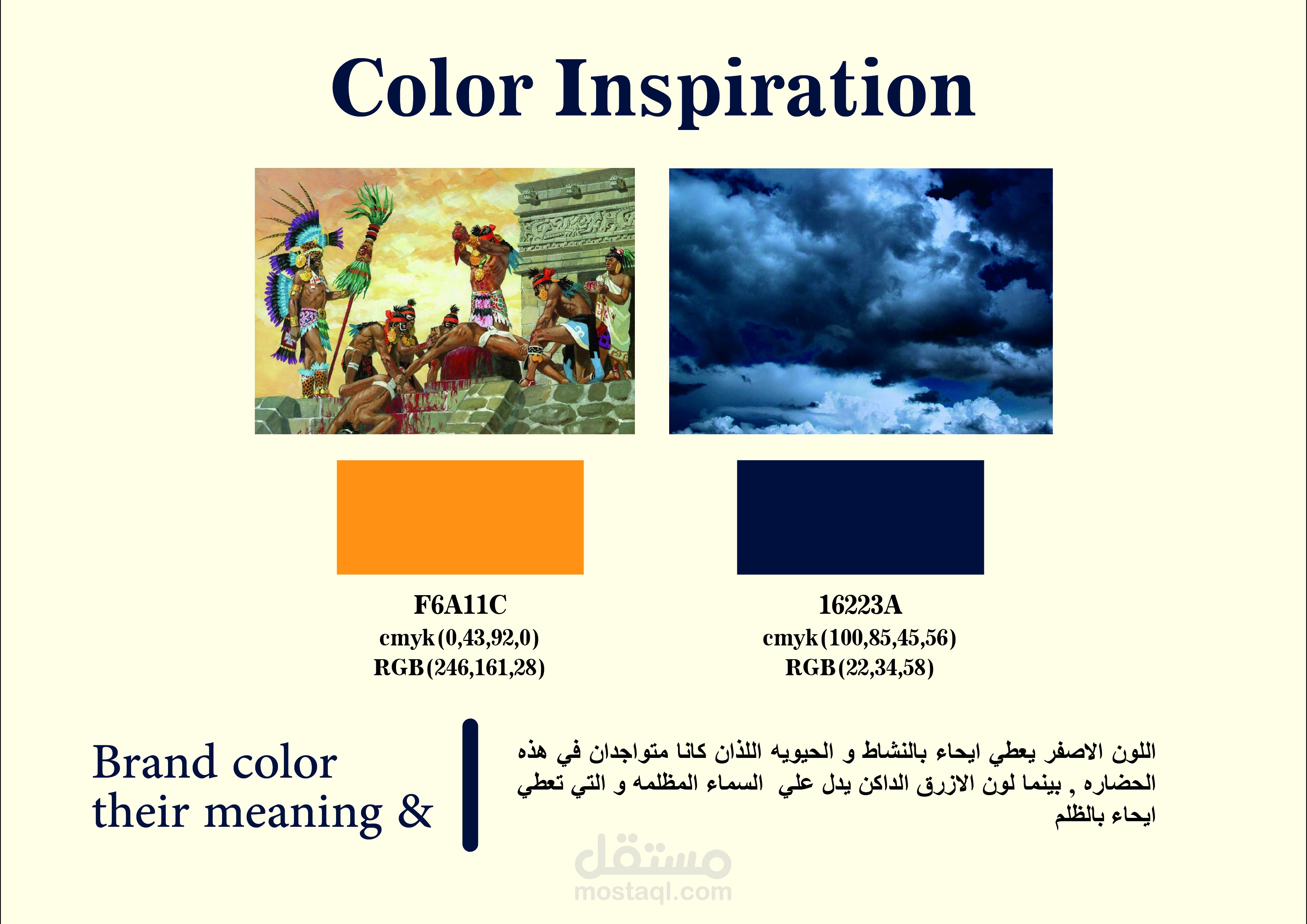 Color Inspiration

F6A11C
cmyk(0,43,92,0)
RGB(246,161,28)

16223A
cmyk(100,85,45,56)
RGB(22,34,58)

Brand color
their meaning &

اللون الاصفر يعطي ايحاء بالنشاط و الحيويه اللذان كانا متواجدان في هذه الحضاره , بينما لون الازرق الداكن يدل علي السماء المظلمه و التي تعطي ايحاء بالظلم

مستقل
mostaql.com